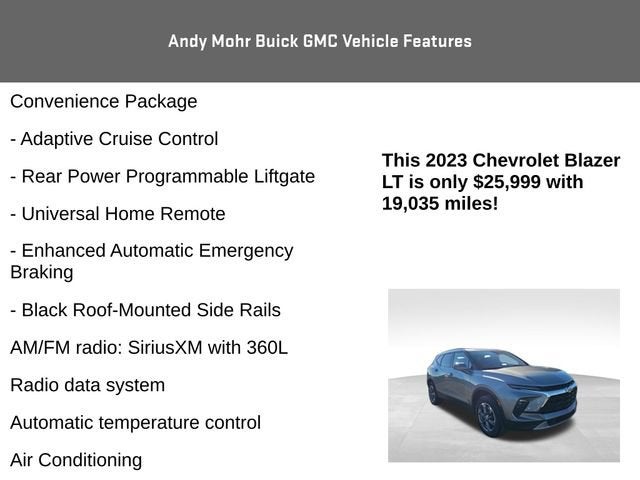 Andy Mohr Buick GMC Vehicle Features

Convenience Package

- Adaptive Cruise Control

- Rear Power Programmable Liftgate

- Universal Home Remote

- Enhanced Automatic Emergency Braking

- Black Roof-Mounted Side Rails

AM/FM radio: SiriusXM with 360L

Radio data system

Automatic temperature control

Air Conditioning

This 2023 Chevrolet Blazer LT is only $25,999 with 19,035 miles!